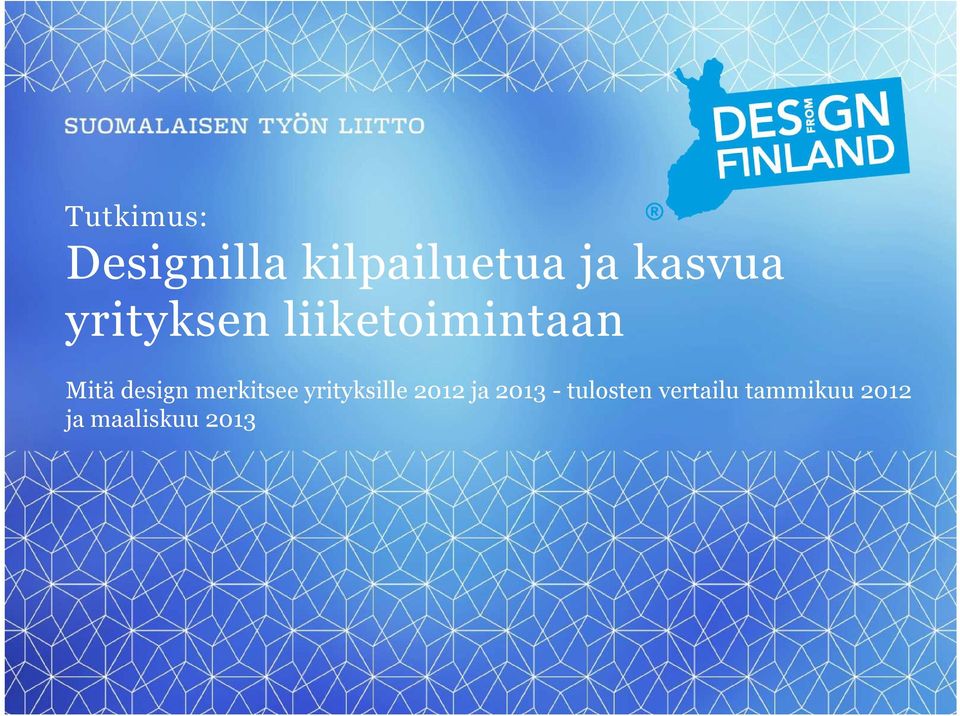 SUOMALAISEN TYÖN LIITTO

DESIGN FROM FINLAND ®

Tutkimus:

Designilla kilpailuetua ja kasvua yrityksen liiketoimintaan

Mitä design merkitsee yrityksille 2012 ja 2013 - tulosten vertailu tammikuu 2012 ja maaliskuu 2013